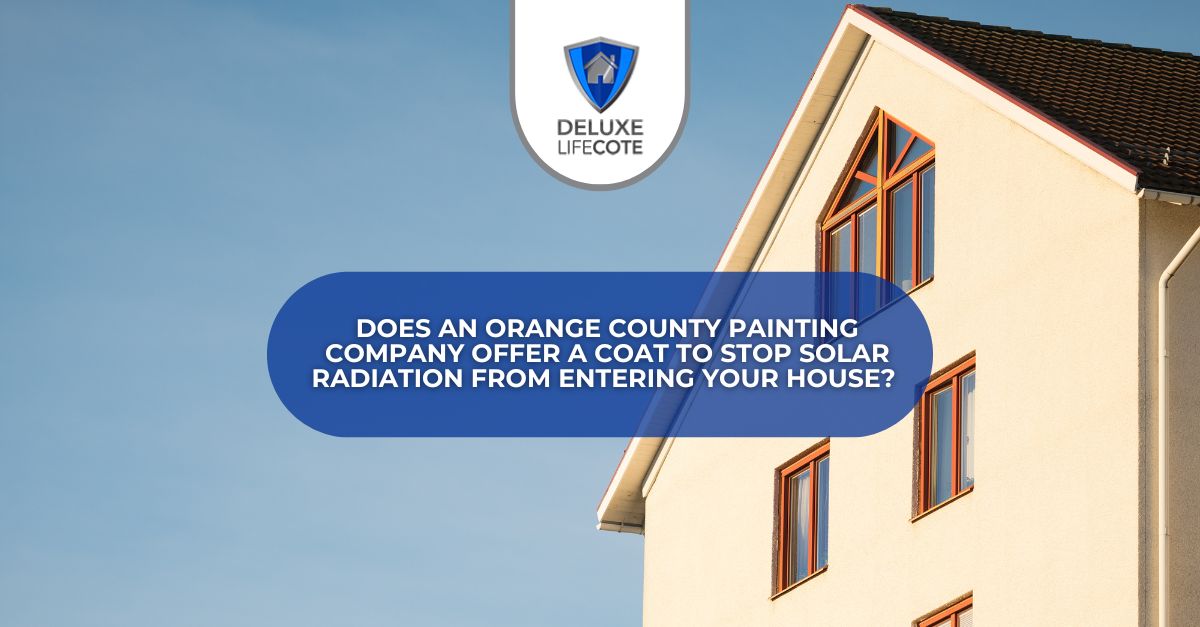 DELUXE
LIFECOTE

DOES AN ORANGE COUNTY PAINTING COMPANY OFFER A COAT TO STOP SOLAR RADIATION FROM ENTERING YOUR HOUSE?